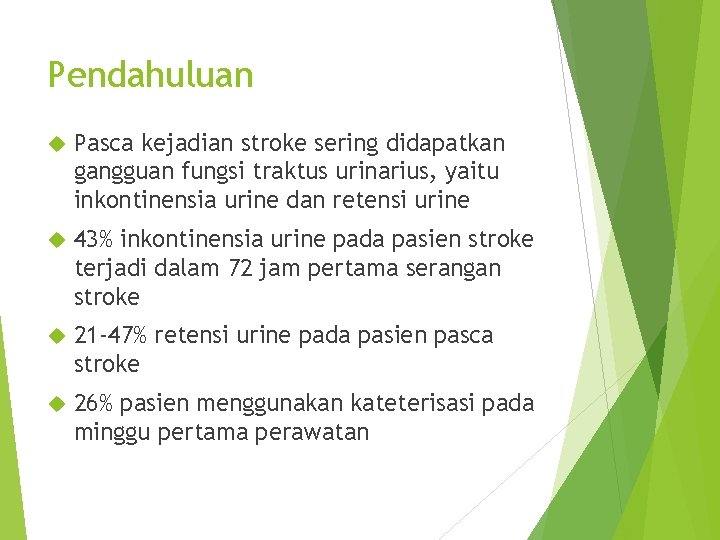 Pendahuluan

Pasca kejadian stroke sering didapatkan gangguan fungsi traktus urinarius, yaitu inkontinensia urine dan retensi urine

43% inkontinensia urine pada pasien stroke terjadi dalam 72 jam pertama serangan stroke

21-47% retensi urine pada pasien pasca stroke

26% pasien menggunakan kateterisasi pada minggu pertama perawatan